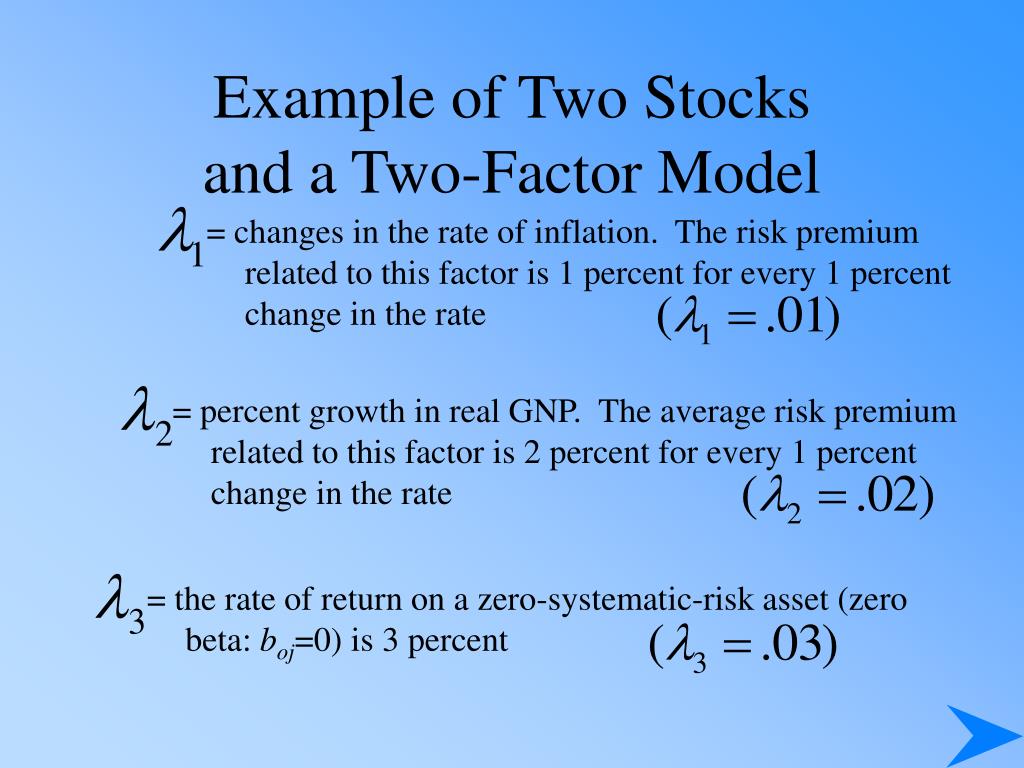 Example of Two Stocks and a Two-Factor Model

$\lambda_1$= changes in the rate of inflation. The risk premium related to this factor is 1 percent for every 1 percent change in the rate $(\lambda_1 = .01)$

$\lambda_2$= percent growth in real GNP. The average risk premium related to this factor is 2 percent for every 1 percent change in the rate $(\lambda_2 = .02)$

$\lambda_3$= the rate of return on a zero-systematic-risk asset (zero beta: $b_{oj}$=0) is 3 percent $(\lambda_3 = .03)$